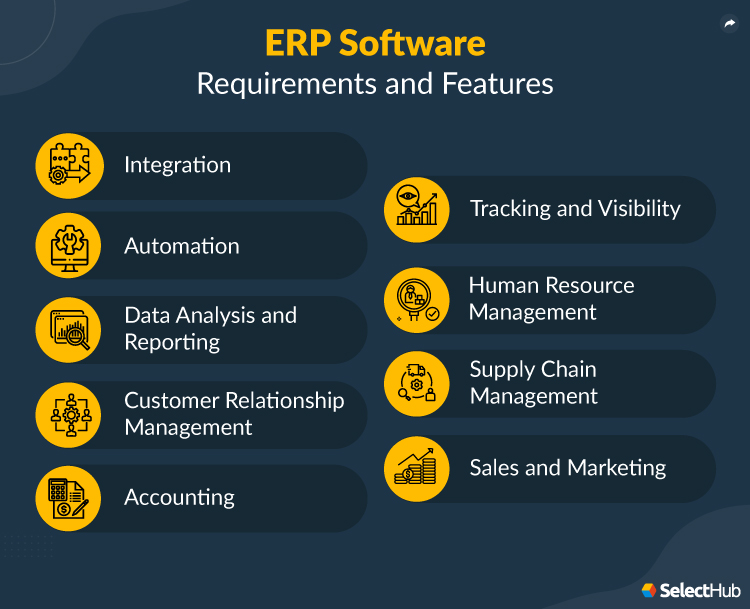 ERP Software
Requirements and Features

Integration

Automation

Data Analysis and Reporting

Customer Relationship Management

Accounting

Tracking and Visibility

Human Resource Management

Supply Chain Management

Sales and Marketing

SelectHub